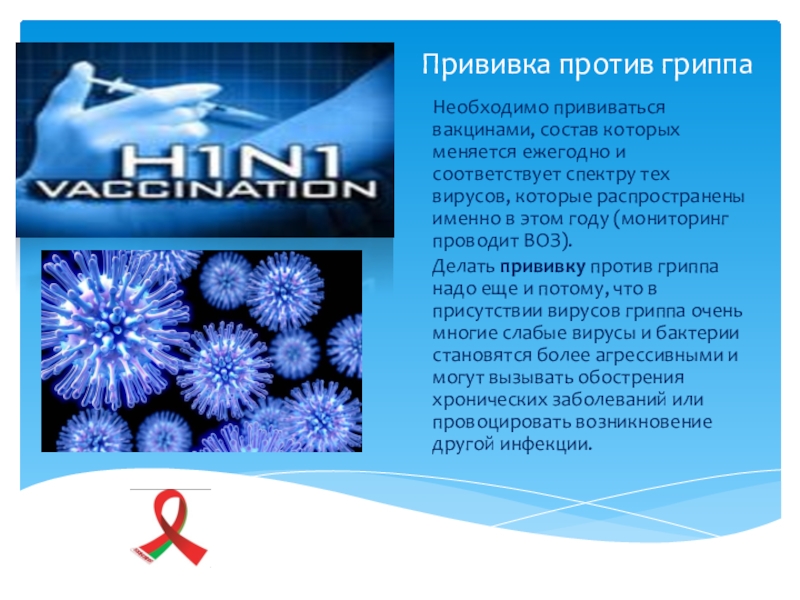 H1N1
VACCINATION

Прививка против гриппа

Необходимо прививаться вакцинами, состав которых меняется ежегодно и соответствует спектру тех вирусов, которые распространены именно в этом году (мониторинг проводит ВОЗ).

Делать прививку против гриппа надо еще и потому, что в присутствии вирусов гриппа очень многие слабые вирусы и бактерии становятся более агрессивными и могут вызывать обострения хронических заболеваний или провоцировать возникновение другой инфекции.